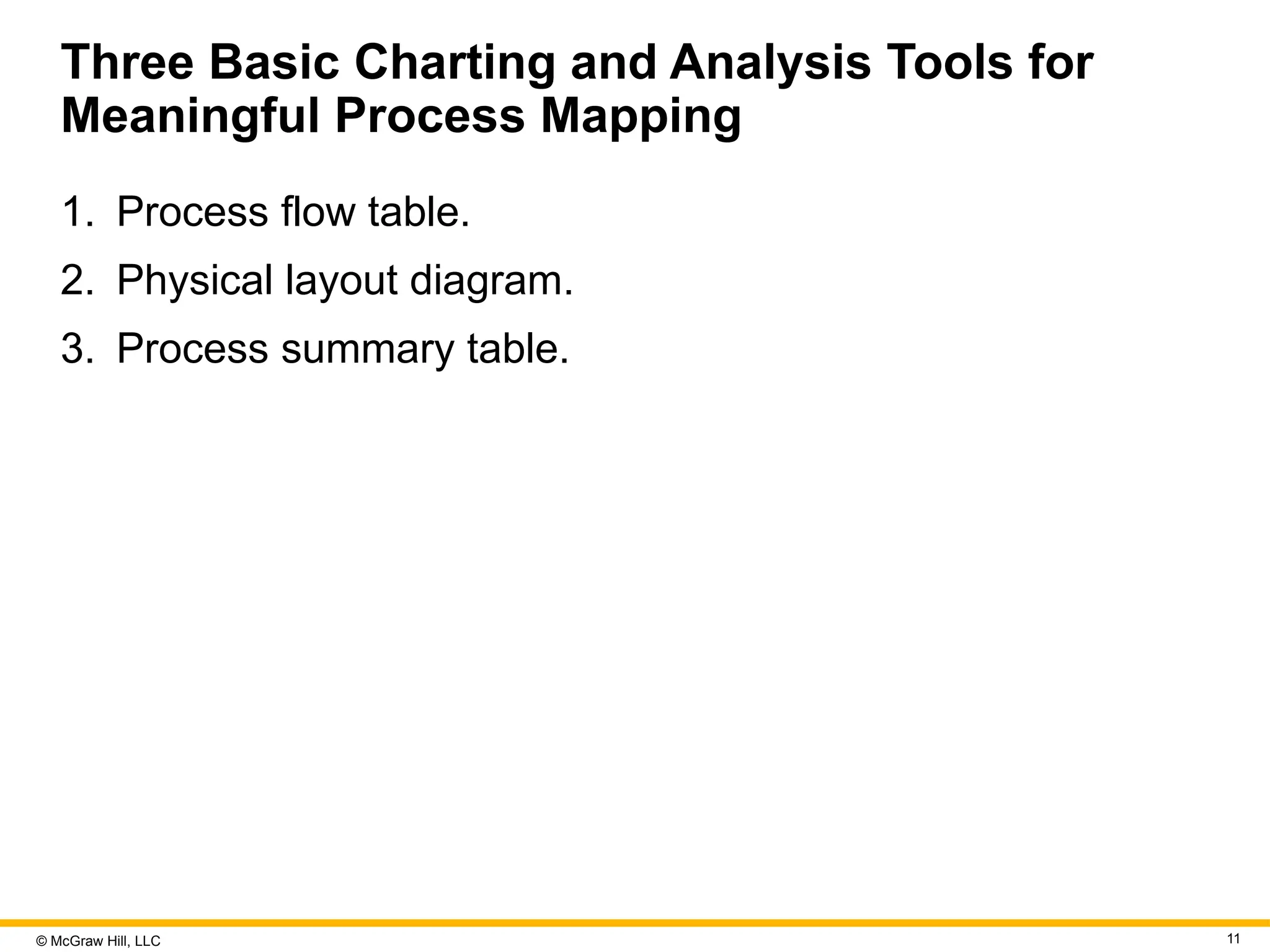 Three Basic Charting and Analysis Tools for Meaningful Process Mapping

1. Process flow table.
2. Physical layout diagram.
3. Process summary table.

© McGraw Hill, LLC

11